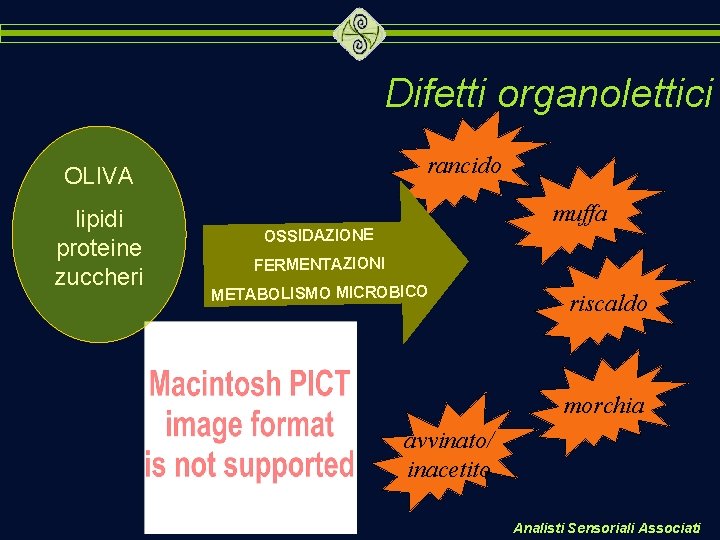 Difetti organolettici

OLIVA

lipidi
proteine
zuccheri

OSSIDAZIONE
FERMENTAZIONI
METABOLISMO MICROBICO

rancido

muffa

riscaldo

morchia

avvinato/
inacetito

Macintosh PICT
image format
is not supported

Analisti Sensoriali Associati